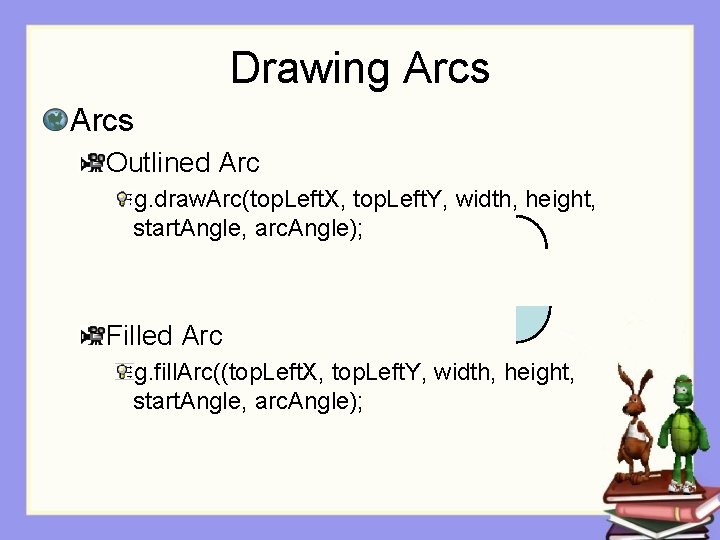 Drawing Arcs

Arcs

Outlined Arc

g.drawArc(topLeftX, topLeftY, width, height, startAngle, arcAngle);

Filled Arc

g.fillArc((topLeftX, topLeftY, width, height, startAngle, arcAngle);